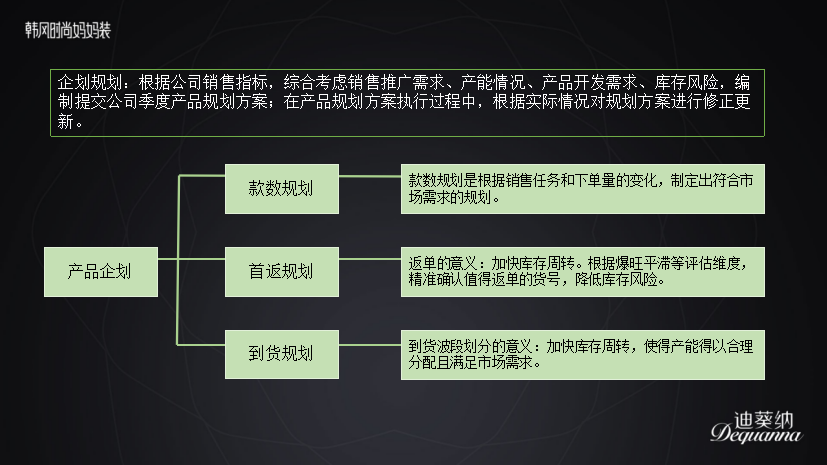 韩风时尚妈妈装

企划规划：根据公司销售指标，综合考虑销售推广需求、产能情况、产品开发需求、库存风险，编制提交公司季度产品规划方案；在产品规划方案执行过程中，根据实际情况对规划方案进行修正更新。

产品企划

款数规划

款数规划是根据销售任务和下单量的变化，制定出符合市场需求的规划。

首返规划

返单的意义：加快库存周转。根据爆旺平滞等评估维度，精准确认值得返单的货号，降低库存风险。

到货规划

到货波段划分的意义：加快库存周转，使得产能得以合理分配且满足市场需求。

迪葵纳
Dequanna